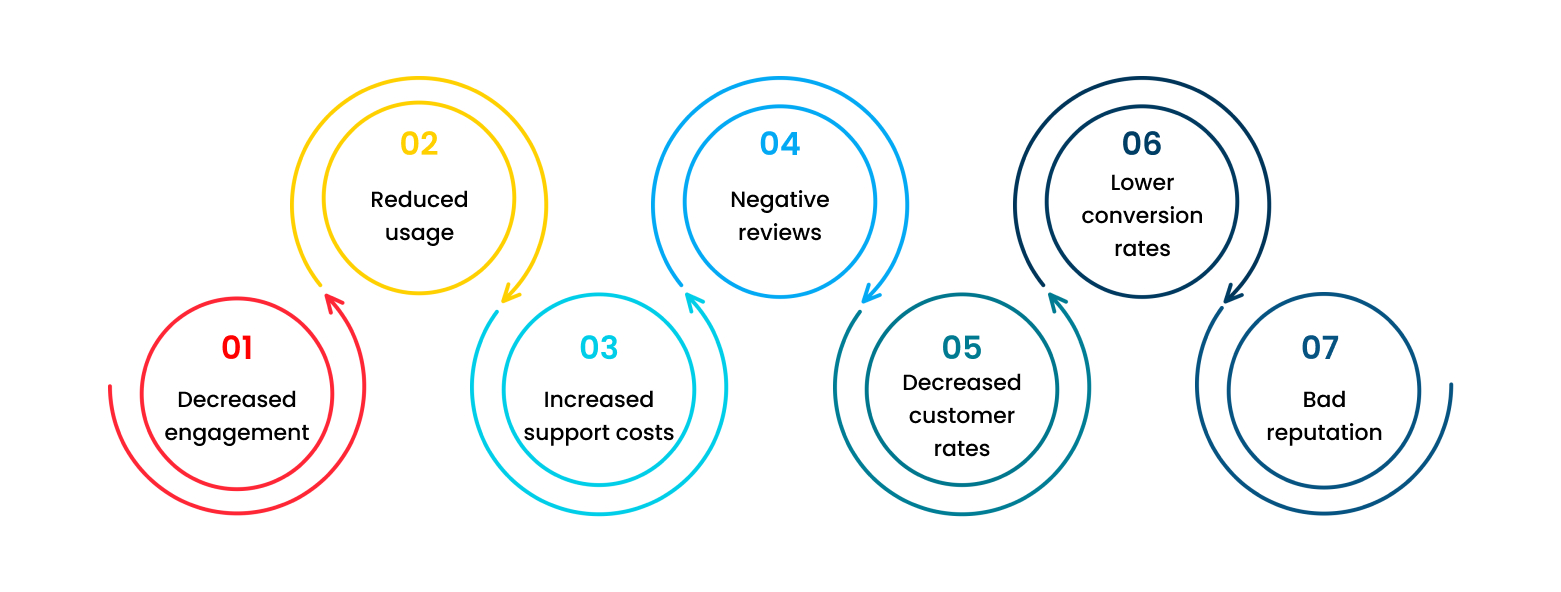 01
Decreased engagement

02
Reduced usage

03
Increased support costs

04
Negative reviews

05
Decreased customer rates

06
Lower conversion rates

07
Bad reputation